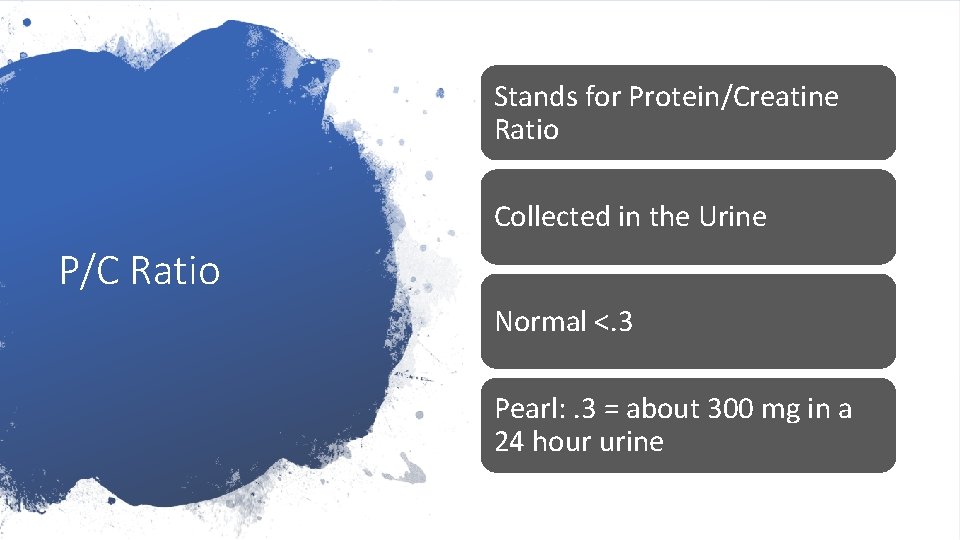 P/C Ratio

Stands for Protein/Creatine Ratio

Collected in the Urine

Normal <.3

Pearl: .3 = about 300 mg in a 24 hour urine